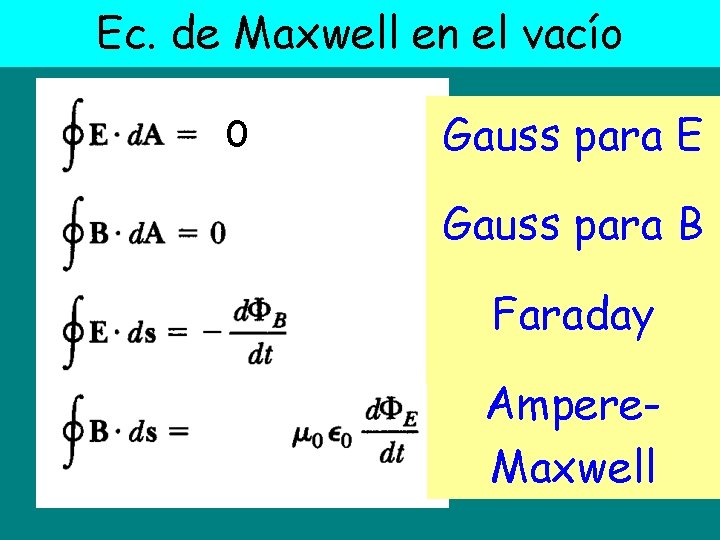 Ec. de Maxwell en el vacío

$\oint \mathbf{E} \cdot d\mathbf{A} = 0$

$\oint \mathbf{B} \cdot d\mathbf{A} = 0$

$\oint \mathbf{E} \cdot d\mathbf{s} = -\frac{d\Phi_B}{dt}$

$\oint \mathbf{B} \cdot d\mathbf{s} = \mu_0 \epsilon_0 \frac{d\Phi_E}{dt}$

Gauss para E

Gauss para B

Faraday

Ampere-Maxwell